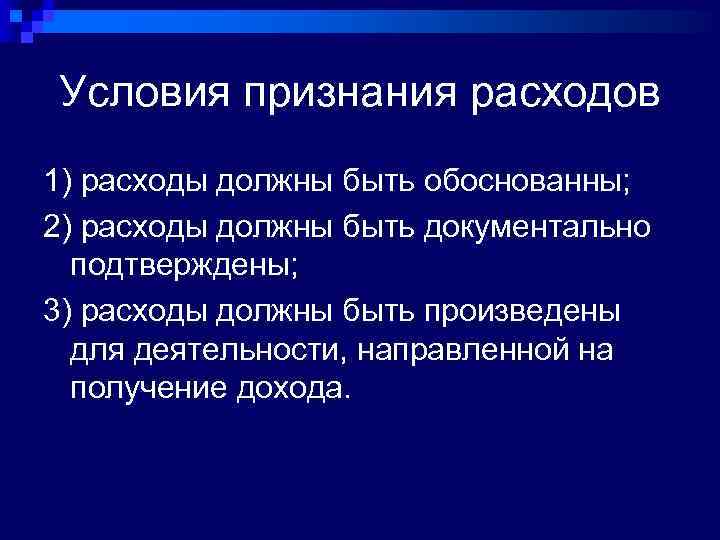 Условия признания расходов

1) расходы должны быть обоснованны;

2) расходы должны быть документально подтверждены;

3) расходы должны быть произведены для деятельности, направленной на получение дохода.